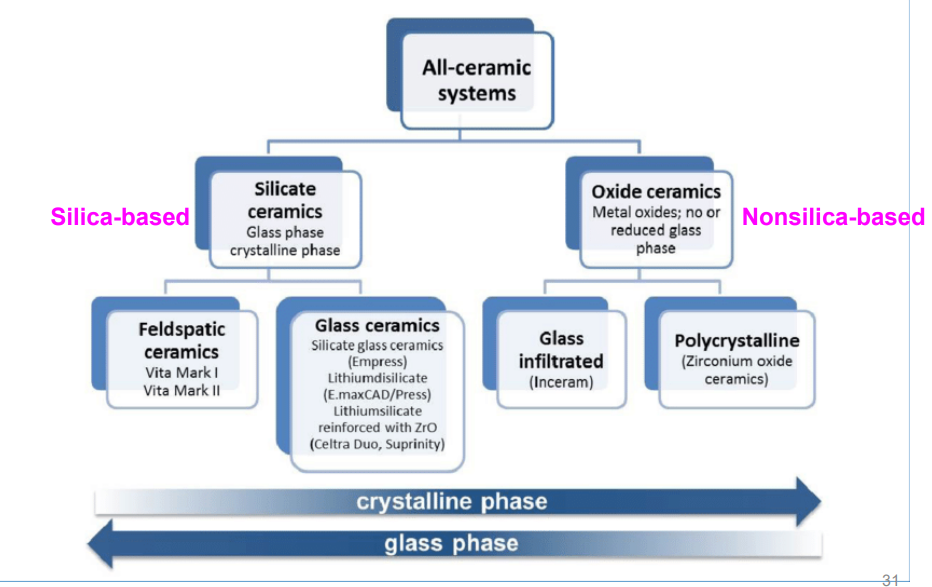 All-ceramic systems

Silica-based

Silicate ceramics
Glass phase
crystalline phase

Oxide ceramics
Metal oxides; no or reduced glass phase

Nonsilica-based

Feldspatic ceramics
Vita Mark I
Vita Mark II

Glass ceramics
Silicate glass ceramics (Empress)
Lithiumdisilicate (E.maxCAD/Press)
Lithiumsilicate reinforced with ZrO (Celtra Duo, Suprinity)

Glass infiltrated
(Inceram)

Polycrystalline
(Zirconium oxide ceramics)

crystalline phase

glass phase

31